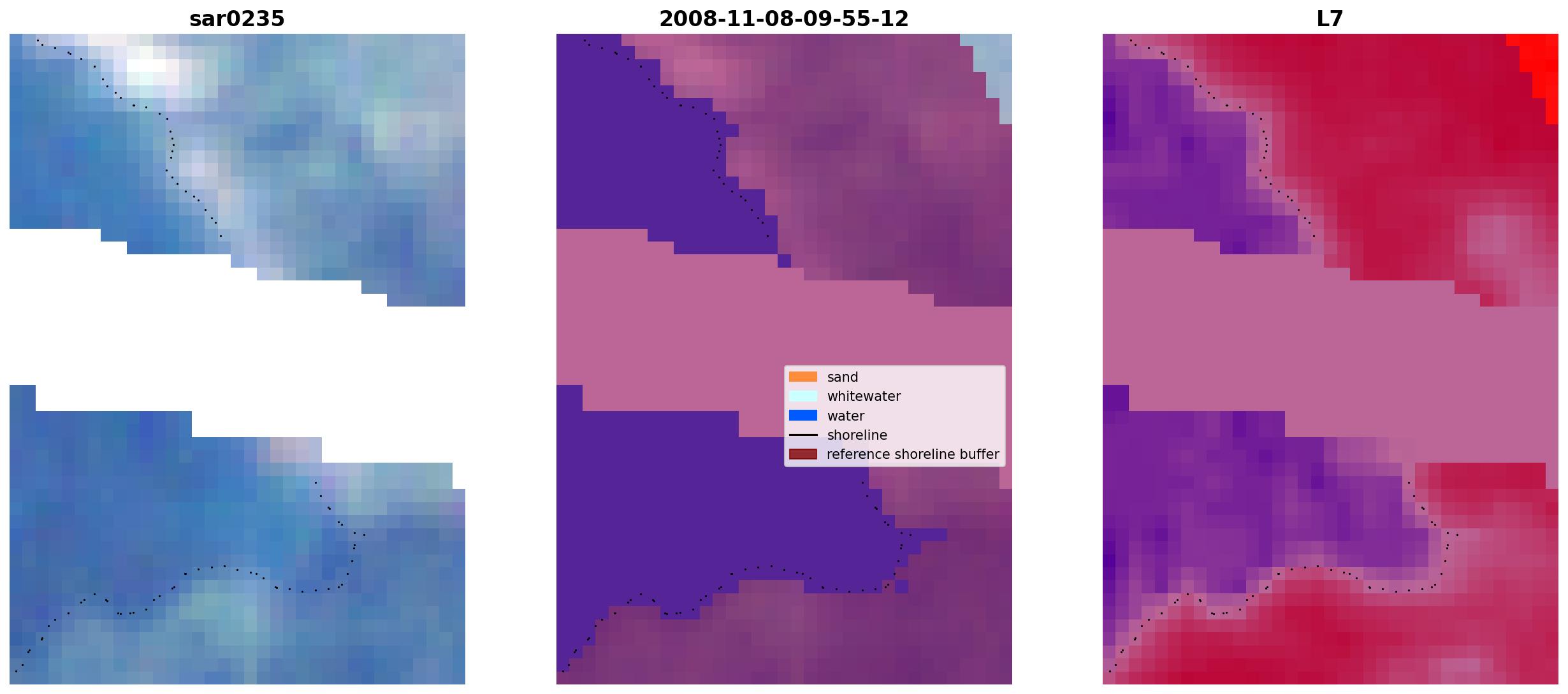 sar0235

2008-11-08-09-55-12

L7

sand
whitewater
water
shoreline
reference shoreline buffer